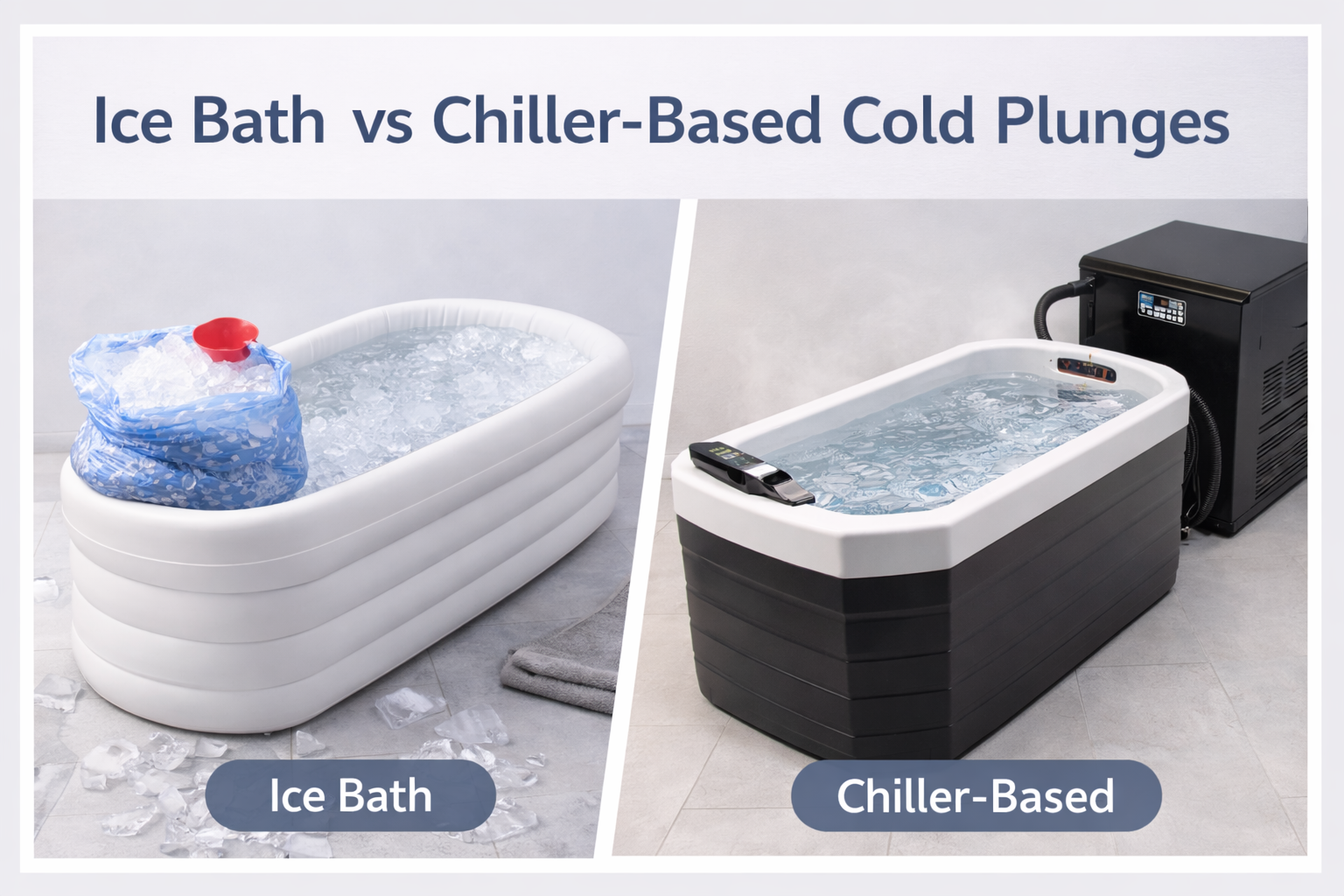 Ice Bath vs Chiller-Based Cold Plunges

Ice Bath

Chiller-Based